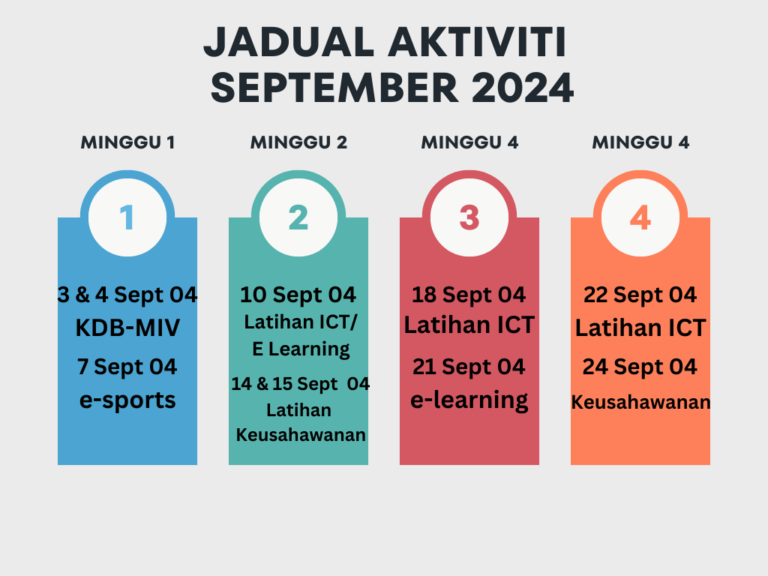 JADUAL AKTIVITI SEPTEMBER 2024

MINGGU 1

1

3 & 4 Sept 04
KDB-MIV
7 Sept 04
e-sports

MINGGU 2

2

10 Sept 04
Latihan ICT/ E Learning
14 & 15 Sept 04
Latihan Keusahawanan

MINGGU 4

3

18 Sept 04
Latihan ICT
21 Sept 04
e-learning

MINGGU 4

4

22 Sept 04
Latihan ICT
24 Sept 04
Keusahawanan